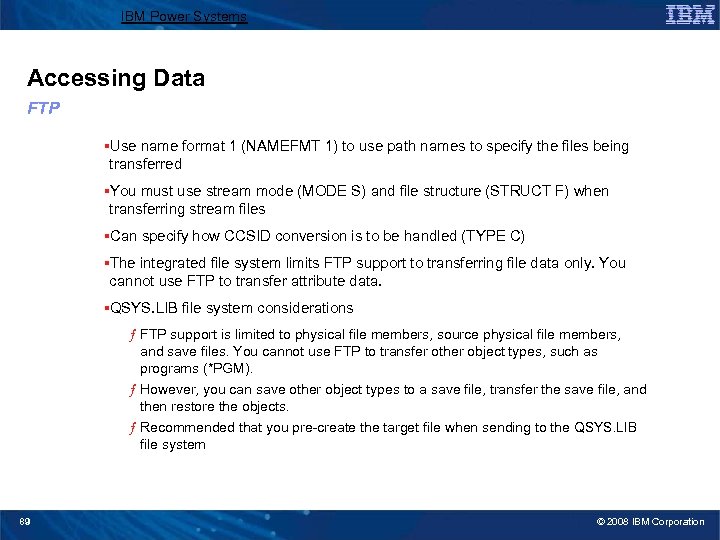 IBM Power Systems

IBM

Accessing Data

FTP

▪Use name format 1 (NAMEFMT 1) to use path names to specify the files being transferred

▪You must use stream mode (MODE S) and file structure (STRUCT F) when transferring stream files

▪Can specify how CCSID conversion is to be handled (TYPE C)

▪The integrated file system limits FTP support to transferring file data only. You cannot use FTP to transfer attribute data.

▪QSYS.LIB file system considerations

ƒ FTP support is limited to physical file members, source physical file members, and save files. You cannot use FTP to transfer other object types, such as programs (*PGM).

ƒ However, you can save other object types to a save file, transfer the save file, and then restore the objects.

ƒ Recommended that you pre-create the target file when sending to the QSYS.LIB file system

89

© 2008 IBM Corporation